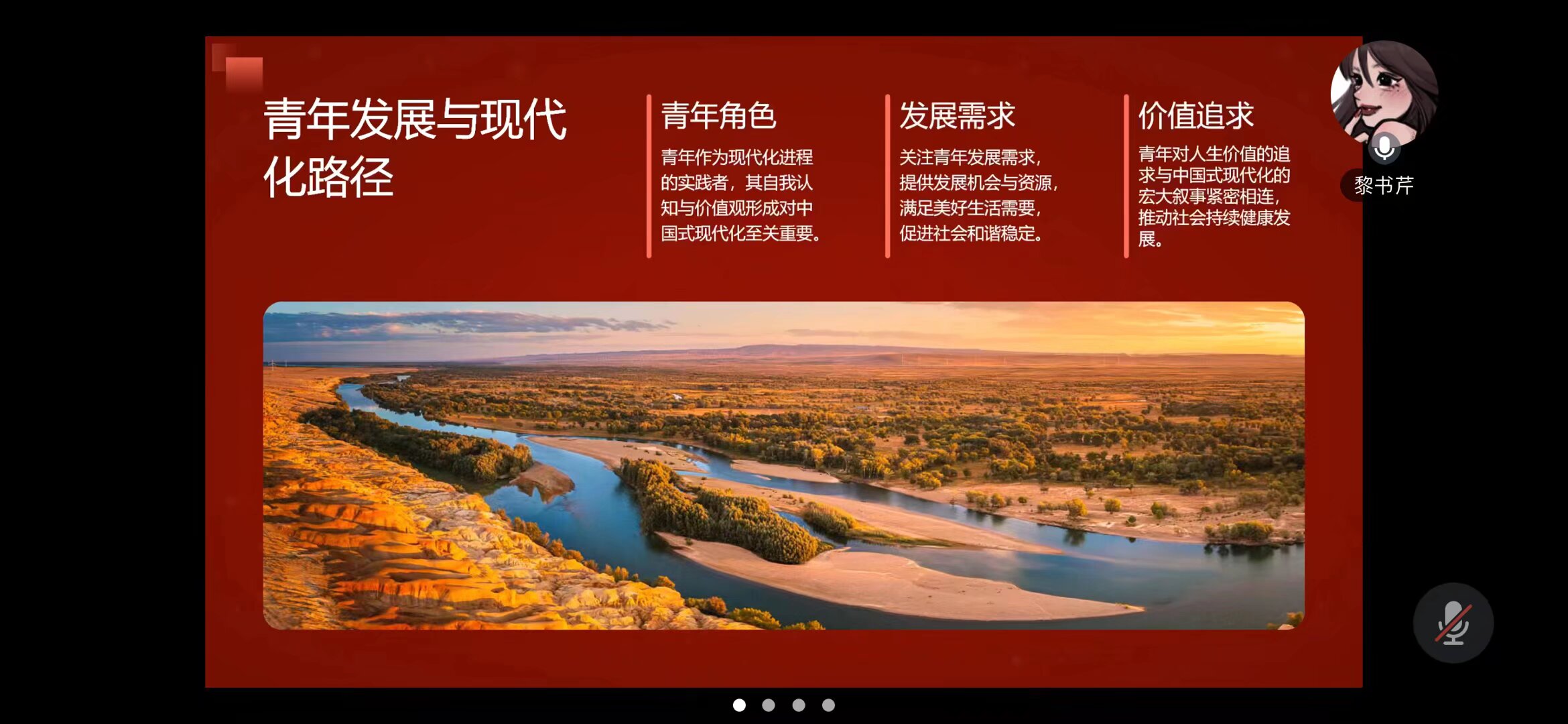 青年发展与现代化路径

青年角色

青年作为现代化进程的实践者，其自我认知与价值观形成对中国式现代化至关重要。

发展需求

关注青年发展需求，提供发展机会与资源，满足美好生活需要，促进社会和谐稳定。

价值追求

青年对人生价值的追求与中国式现代化的宏大叙事紧密相连，推动社会持续健康发展。

黎书芹